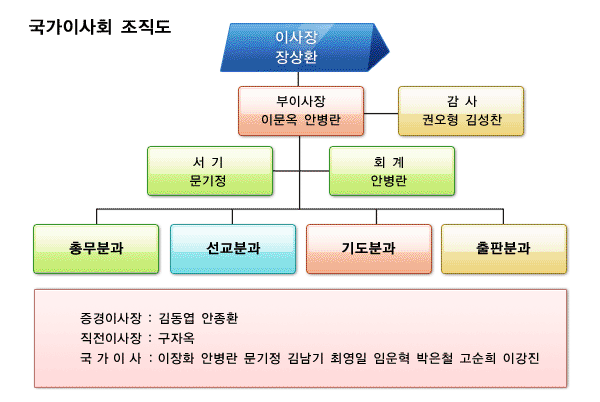 국가이사회 조직도

이사장
장상환

부이사장
이문옥 안병란

감 사
권오형 김성찬

서 기
문기정

회 계
안병란

총무분과

선교분과

기도분과

출판분과

증경이사장 : 김동엽 안종환
직전이사장 : 구자옥
국 가 이 사 : 이장화 안병란 문기정 김남기 최영일 임운혁 박은철 고순희 이강진